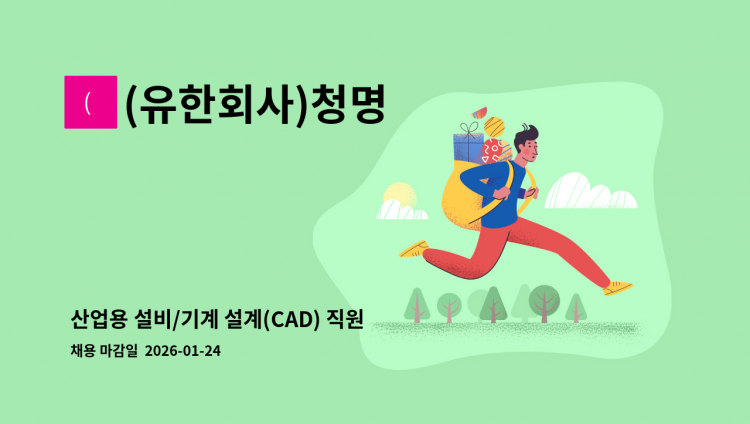 (

(유한회사)청명

산업용 설비/기계 설계(CAD) 직원

채용 마감일 2026-01-24